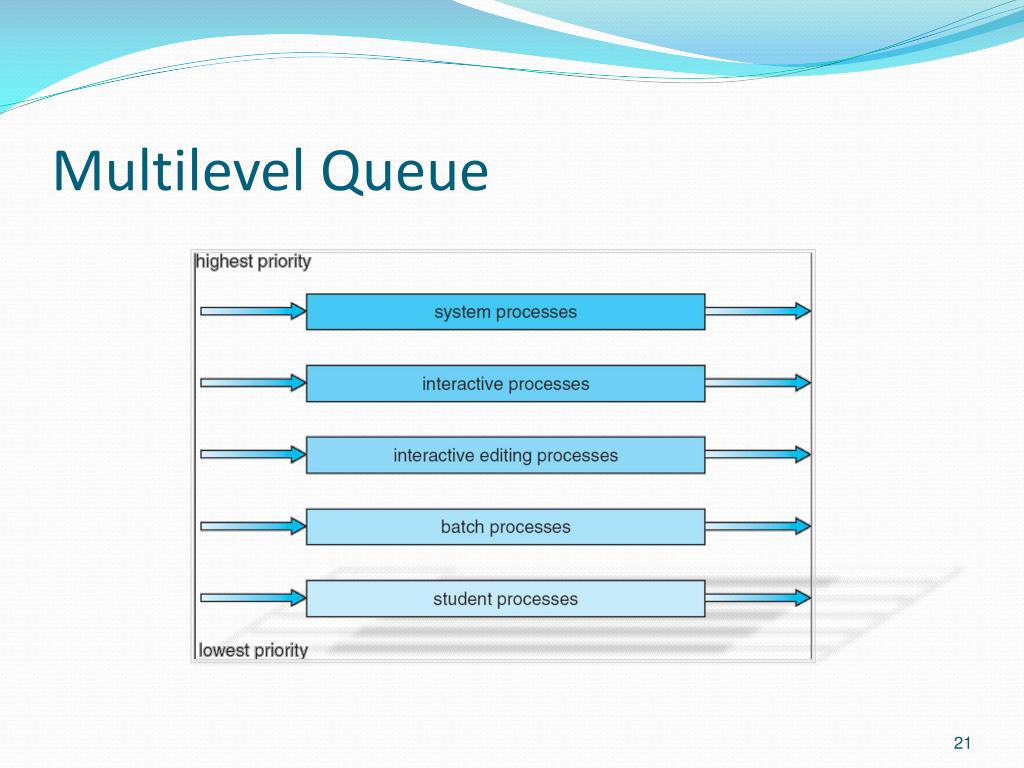 Multilevel Queue

highest priority

system processes

interactive processes

interactive editing processes

batch processes

student processes

lowest priority

21